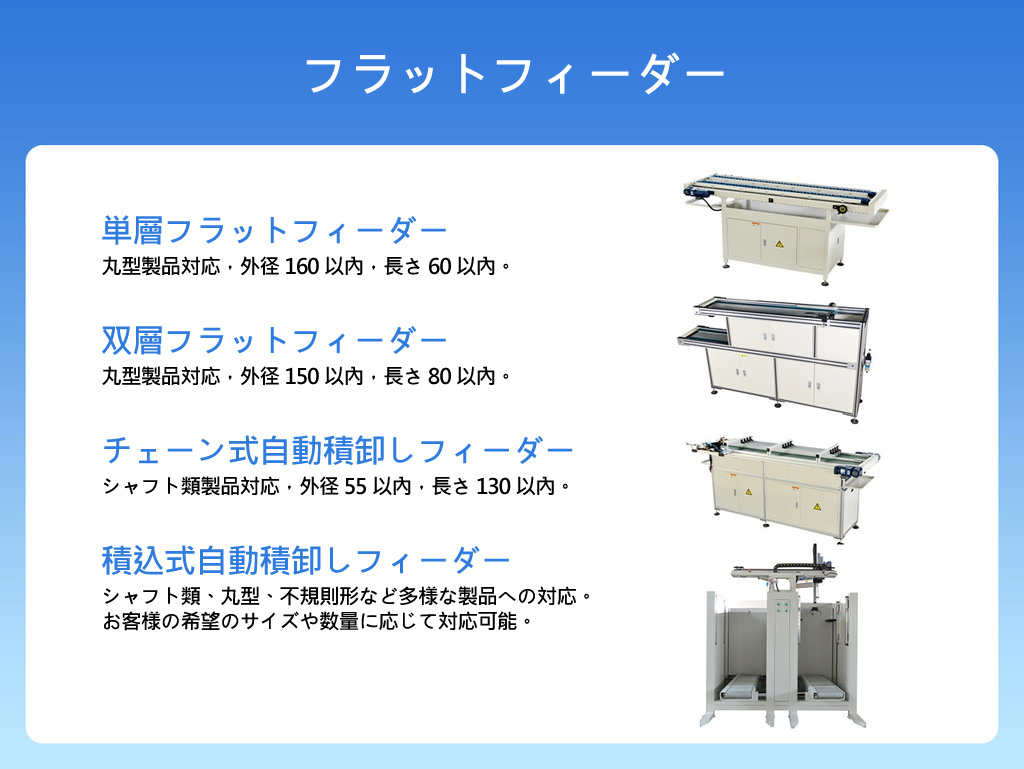 フラットフィーダー

単層フラットフィーダー
丸型製品対応，外径 160 以内，長さ 60 以内。

双層フラットフィーダー
丸型製品対応，外径 150 以内，長さ 80 以内。

チェーン式自動積卸しフィーダー
シャフト類製品対応，外径 55 以内，長さ 130 以内。

積込式自動積卸しフィーダー
シャフト類、丸型、不規則形など多様な製品への対応。
お客様の希望のサイズや数量に応じて対応可能。